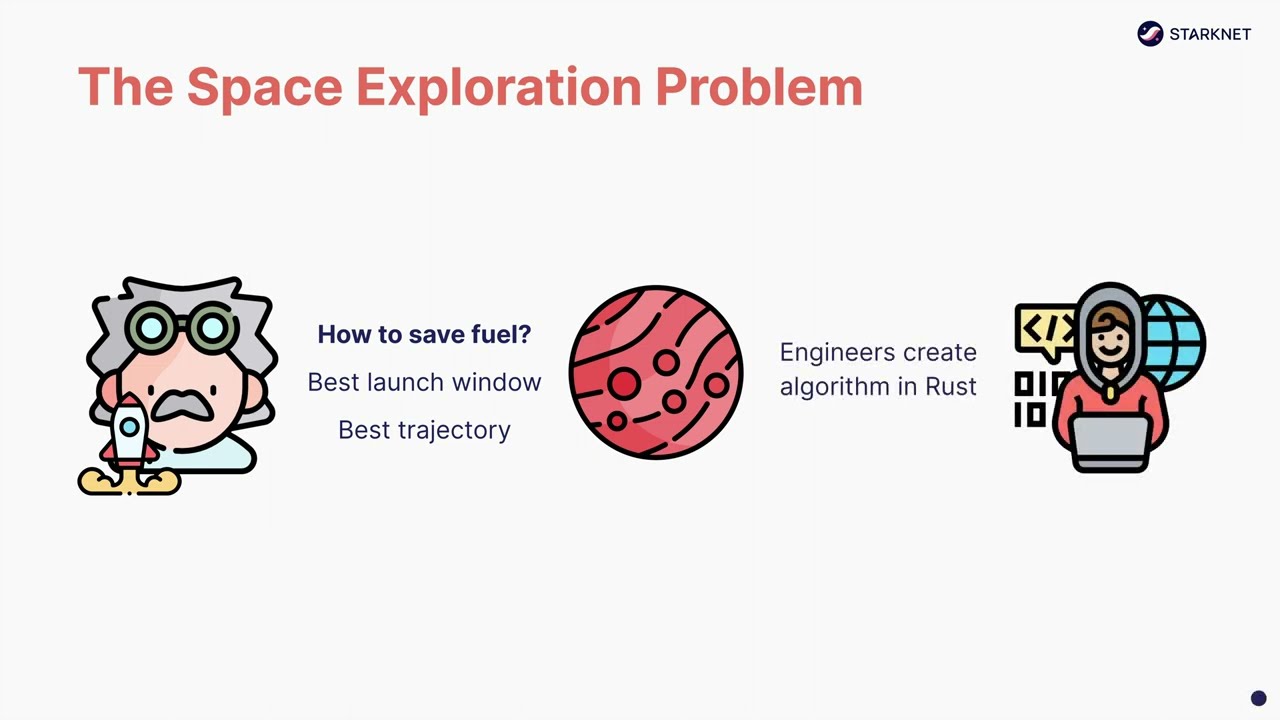 STARKNET

The Space Exploration Problem

How to save fuel?

Best launch window

Best trajectory

Engineers create algorithm in Rust

</>

010
10